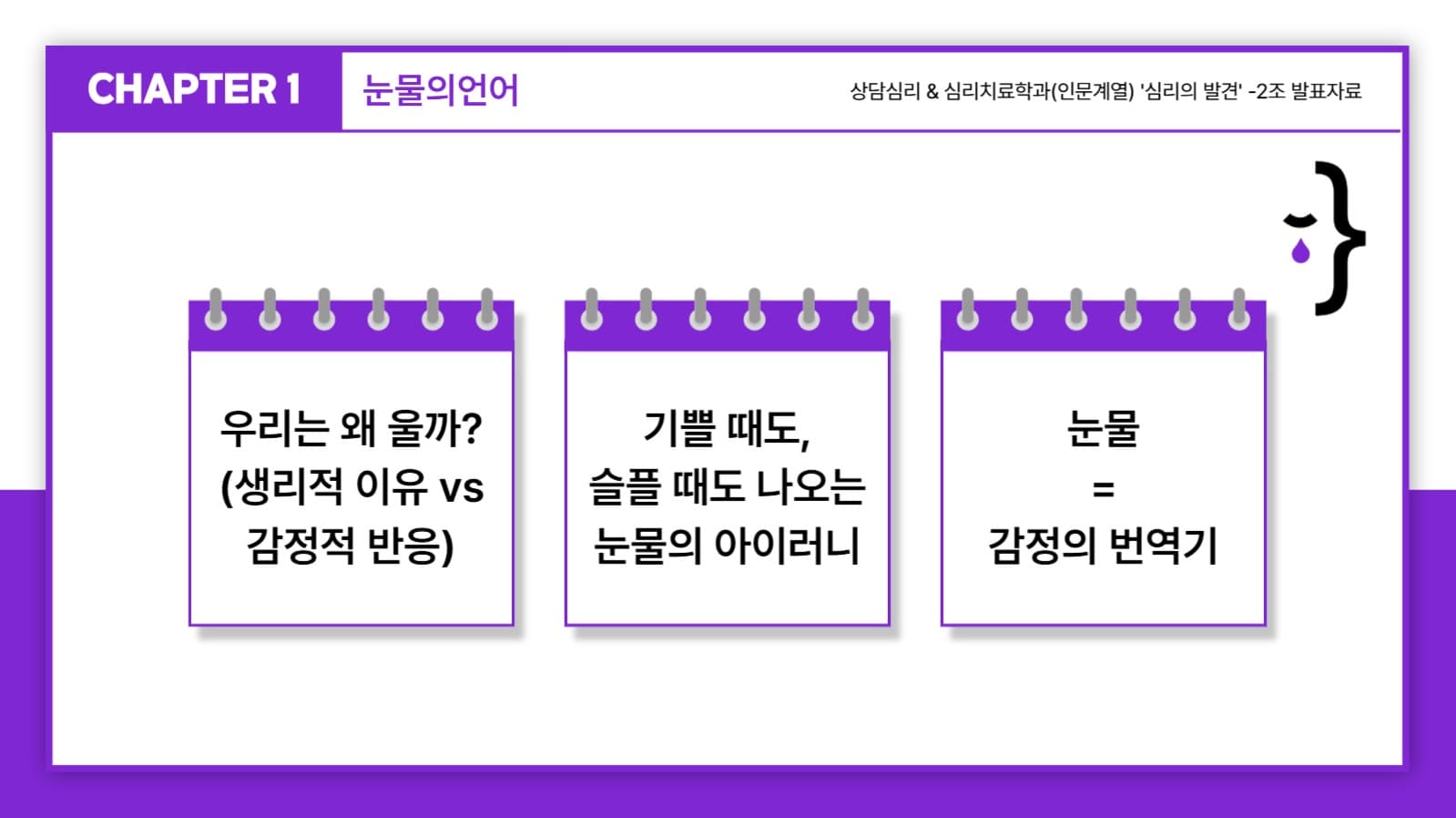 CHAPTER 1

눈물의언어

상담심리 & 심리치료학과(인문계열) '심리의 발견' -2조 발표자료

우리는 왜 울까? (생리적 이유 vs 감정적 반응)

기쁠 때도, 슬플 때도 나오는 눈물의 아이러니

눈물
=
감정의 번역기